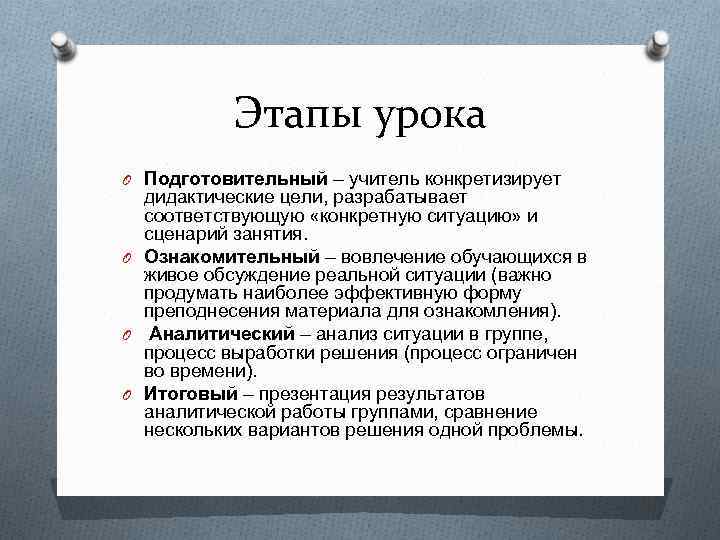 Этапы урока

Подготовительный – учитель конкретизирует дидактические цели, разрабатывает соответствующую «конкретную ситуацию» и сценарий занятия.

Ознакомительный – вовлечение обучающихся в живое обсуждение реальной ситуации (важно продумать наиболее эффективную форму преподнесения материала для ознакомления).

Аналитический – анализ ситуации в группе, процесс выработки решения (процесс ограничен во времени).

Итоговый – презентация результатов аналитической работы группами, сравнение нескольких вариантов решения одной проблемы.